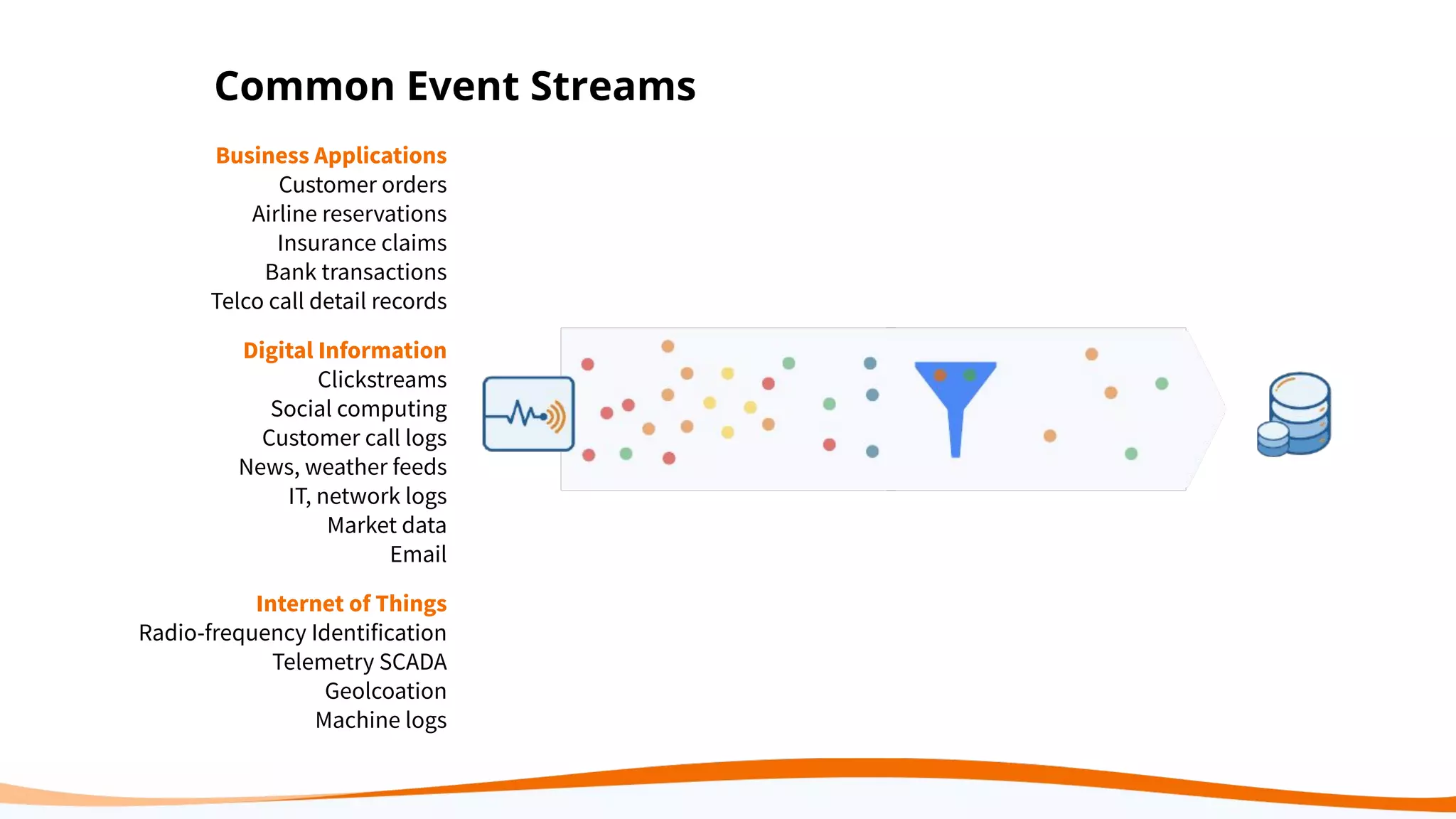 Common Event Streams

Business Applications
Customer orders
Airline reservations
Insurance claims
Bank transactions
Telco call detail records

Digital Information
Clickstreams
Social computing
Customer call logs
News, weather feeds
IT, network logs
Market data
Email

Internet of Things
Radio-frequency Identification
Telemetry SCADA
Geolcoation
Machine logs